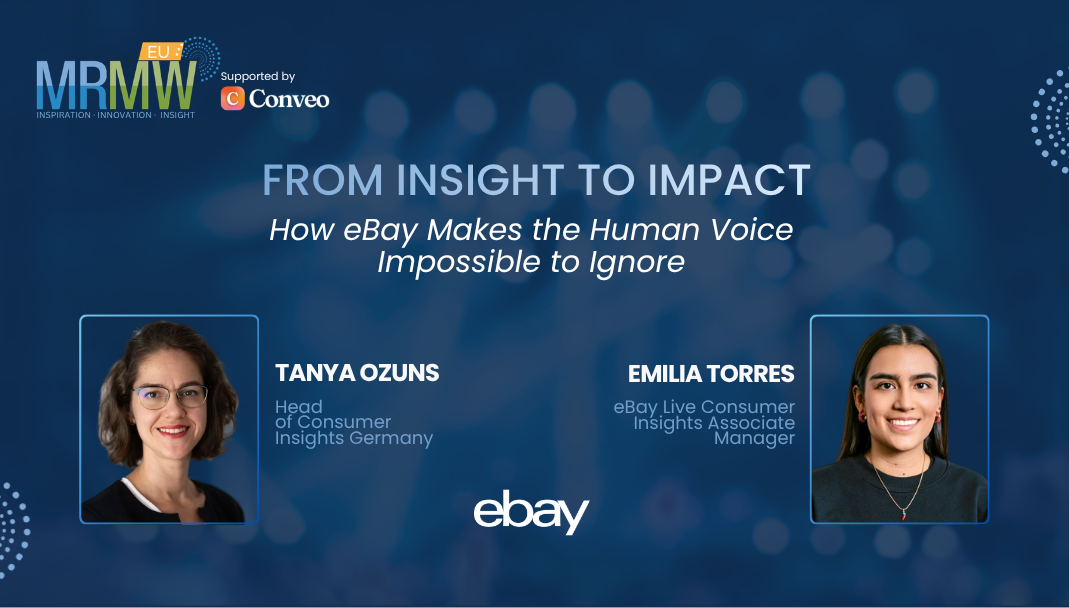 EU
MRMW
INSPIRATION · INNOVATION · INSIGHT

Supported by
Conveo

FROM INSIGHT TO IMPACT

How eBay Makes the Human Voice Impossible to Ignore

TANYA OZUNS
Head of Consumer Insights Germany

EMILIA TORRES
eBay Live Consumer Insights Associate Manager

ebay